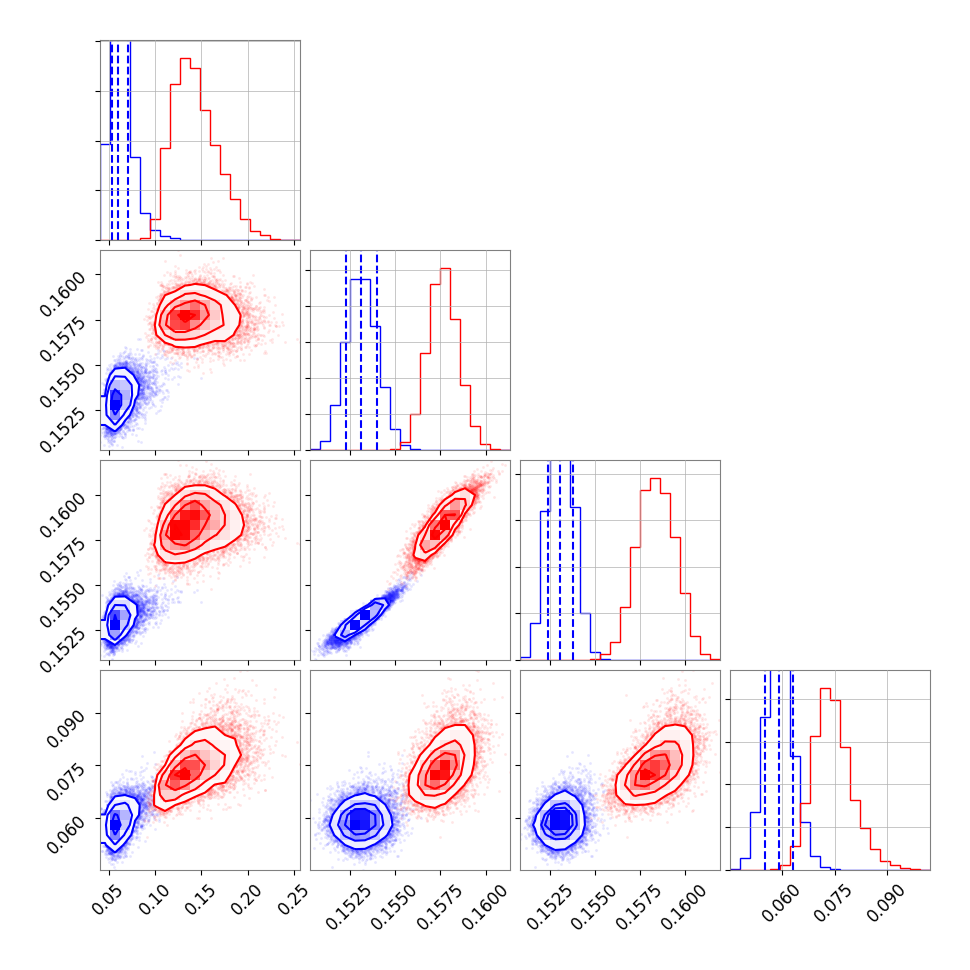 0.1600
0.1575
0.1550
0.1525
0.1600
0.1575
0.1550
0.1525
0.090
0.075
0.060
0.05 0.10 0.15 0.20 0.25
0.1525 0.1550 0.1575 0.1600
0.1525 0.1550 0.1575 0.1600
0.060 0.075 0.090